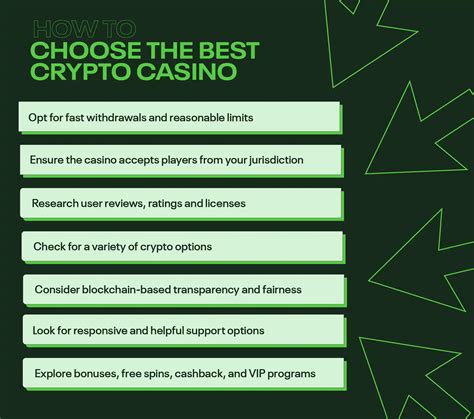 HOW TO
CHOOSE THE BEST CRYPTO CASINO

Opt for fast withdrawals and reasonable limits

Ensure the casino accepts players from your jurisdiction

Research user reviews, ratings and licenses

Check for a variety of crypto options

Consider blockchain-based transparency and fairness

Look for responsive and helpful support options

Explore bonuses, free spins, cashback, and VIP programs